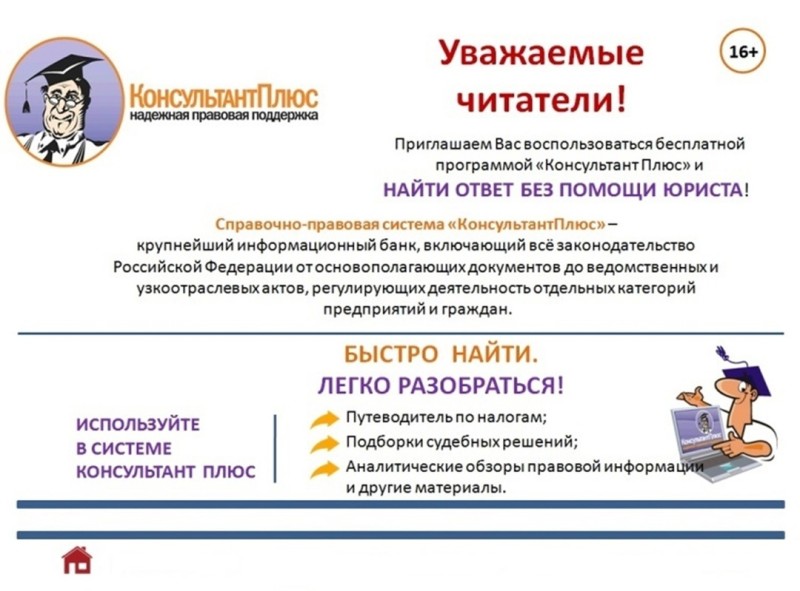 КонсультантПлюс
надежная правовая поддержка

Уважаемые читатели!

16+

Приглашаем Вас воспользоваться бесплатной программой «Консультант Плюс» и НАЙТИ ОТВЕТ БЕЗ ПОМОЩИ ЮРИСТА!

Справочно-правовая система «КонсультантПлюс» – крупнейший информационный банк, включающий всё законодательство Российской Федерации от основополагающих документов до ведомственных и узкоотраслевых актов, регулирующих деятельность отдельных категорий предприятий и граждан.

БЫСТРО НАЙТИ.
ЛЕГКО РАЗОБРАТЬСЯ!

ИСПОЛЬЗУЙТЕ В СИСТЕМЕ КОНСУЛЬТАНТ ПЛЮС

Путеводитель по налогам;
Подборки судебных решений;
Аналитические обзоры правовой информации и другие материалы.

КонсультантПлюс